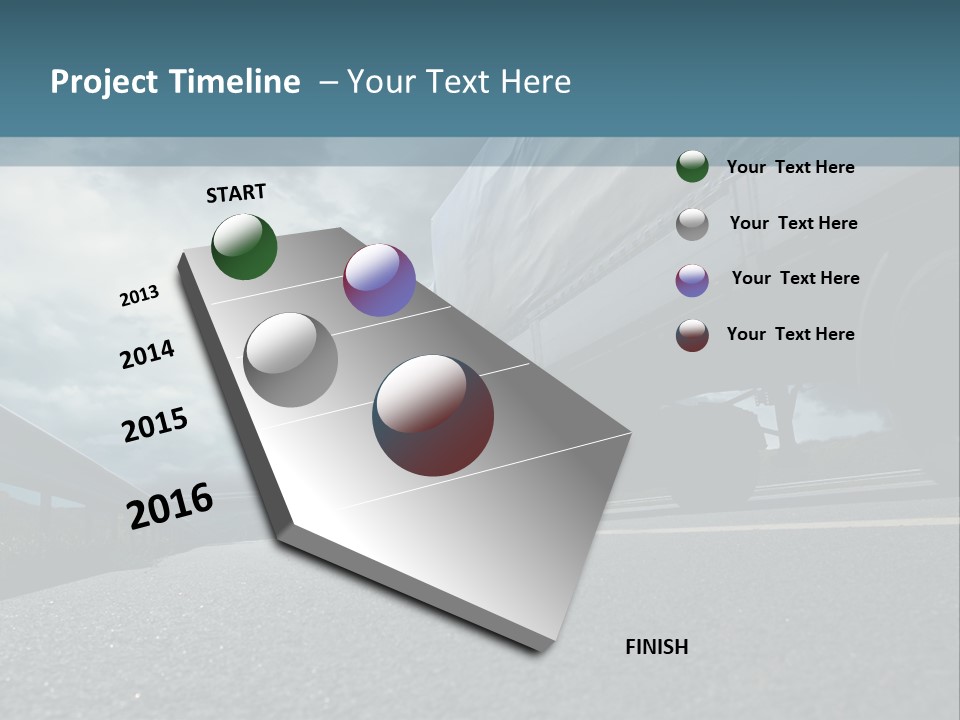 Project Timeline – Your Text Here

START

2013

2014

2015

2016

FINISH

Your Text Here

Your Text Here

Your Text Here

Your Text Here